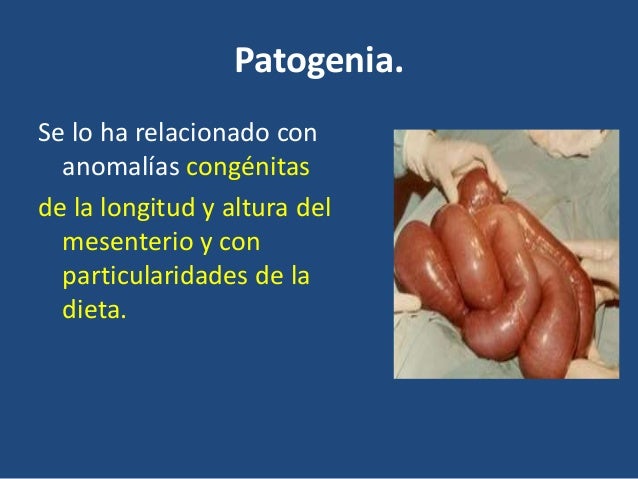 Patogenia.

Se lo ha relacionado con anomalías congénitas

de la longitud y altura del mesenterio y con particularidades de la dieta.